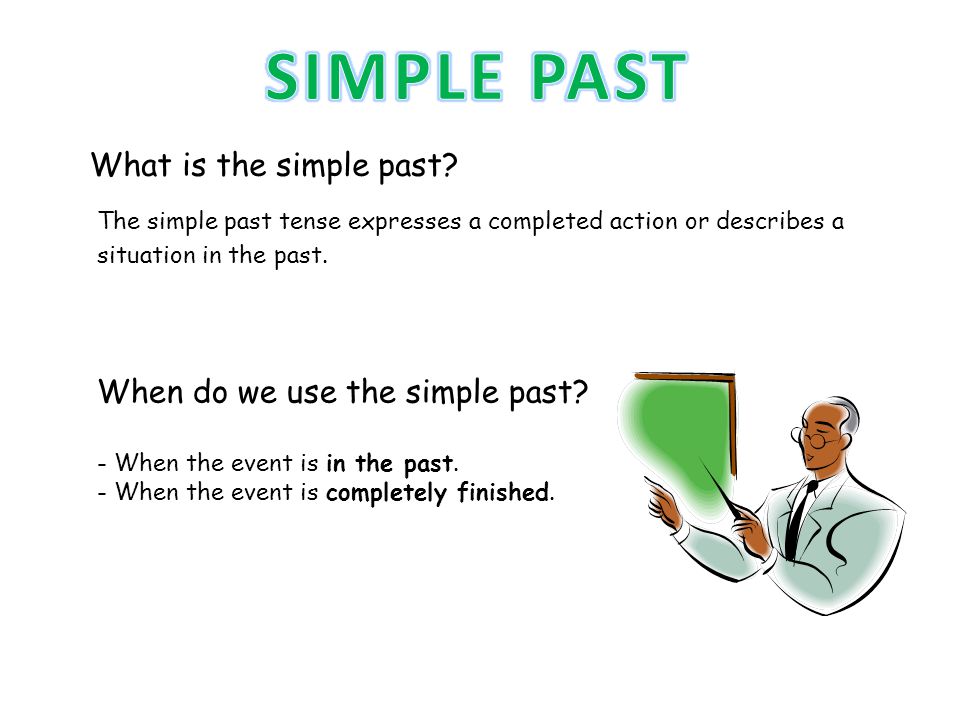 SIMPLE PAST

What is the simple past?

The simple past tense expresses a completed action or describes a situation in the past.

When do we use the simple past?

- When the event is in the past.
- When the event is completely finished.